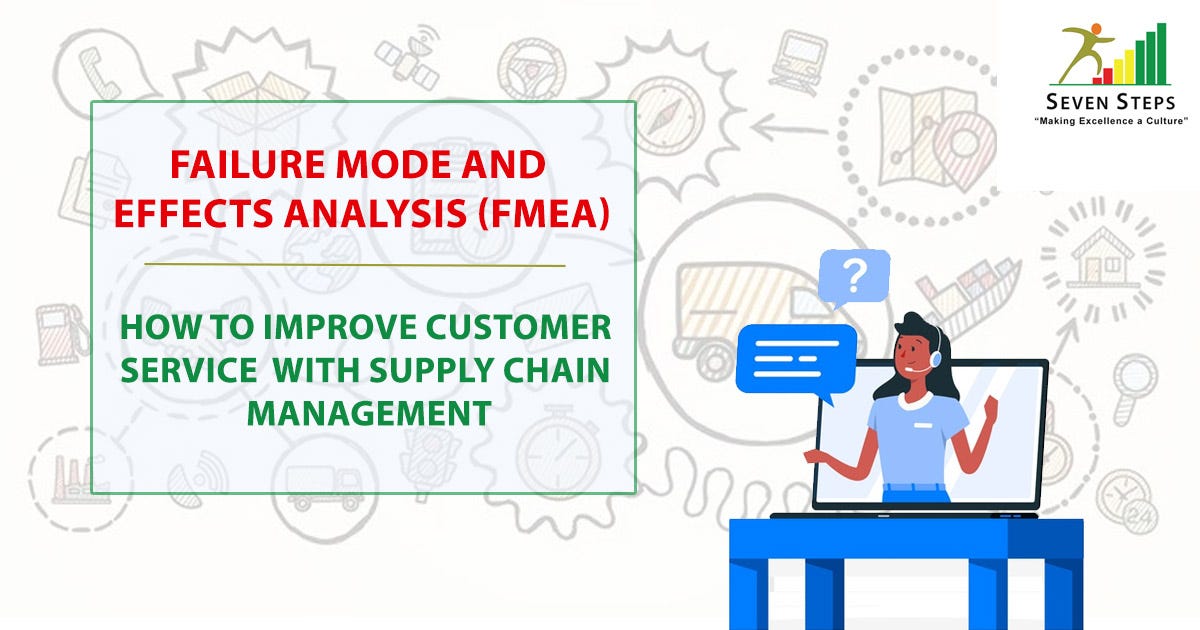 SEVEN STEPS
"Making Excellence a Culture"

FAILURE MODE AND EFFECTS ANALYSIS (FMEA)

HOW TO IMPROVE CUSTOMER SERVICE WITH SUPPLY CHAIN MANAGEMENT

?